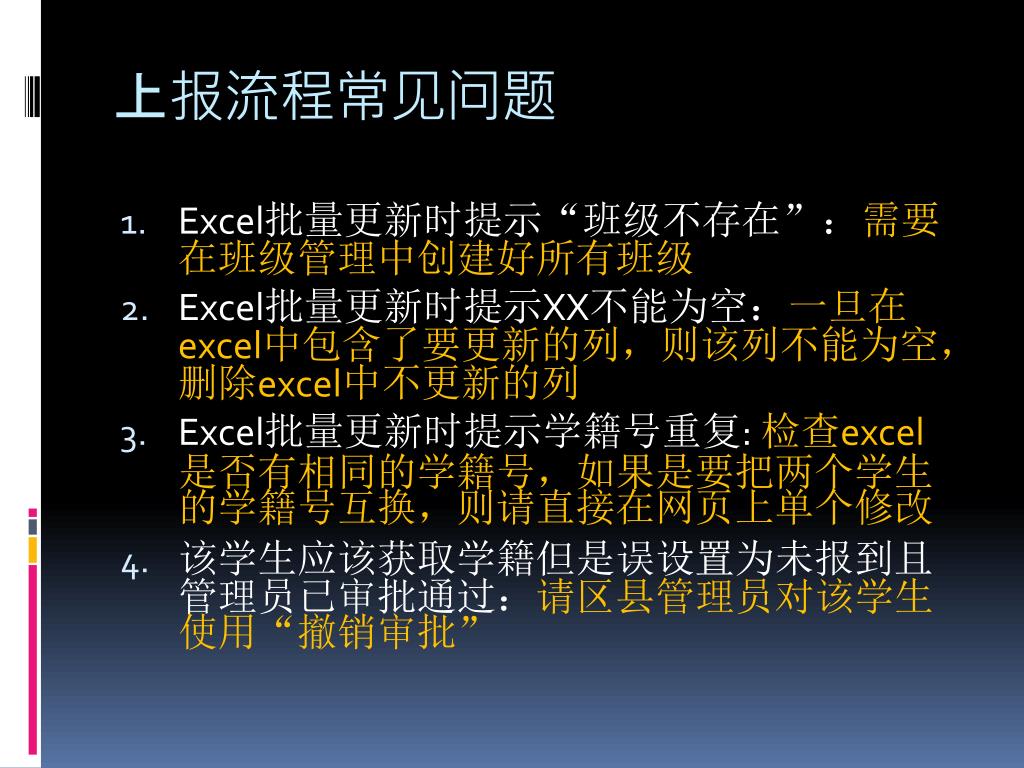 上报流程常见问题

1. Excel批量更新时提示“班级不存在”：需要在班级管理中创建好所有班级
2. Excel批量更新时提示XX不能为空：一旦在excel中包含了要更新的列，则该列不能为空，删除excel中不更新的列
3. Excel批量更新时提示学籍号重复: 检查excel是否有相同的学籍号，如果是要把两个学生的学籍号互换，则请直接在网页上单个修改
4. 该学生应该获取学籍但是误设置为未报到且管理员已审批通过：请区县管理员对该学生使用“撤销审批”